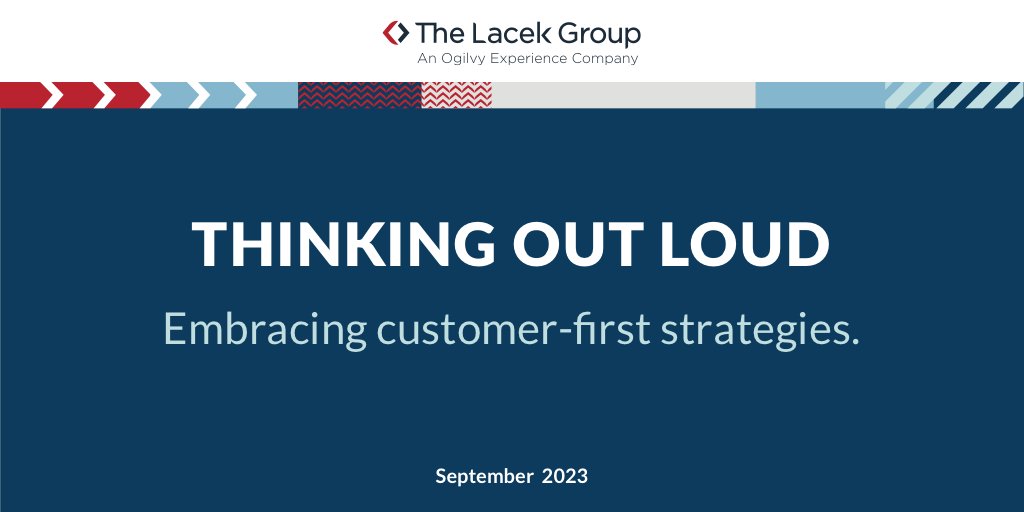 The Lacek Group
An Ogilvy Experience Company

THINKING OUT LOUD

Embracing customer-first strategies.

September 2023